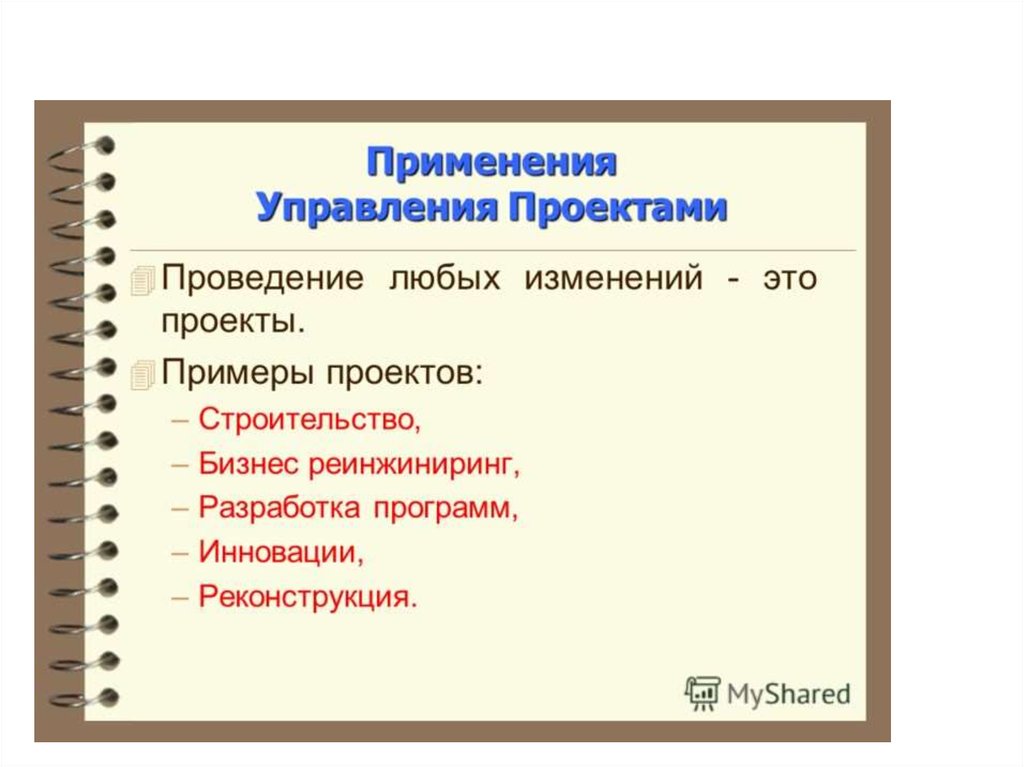 Применения
Управления Проектами

Проведение любых изменений - это проекты.

Примеры проектов:

– Строительство,
– Бизнес реинжиниринг,
– Разработка программ,
– Инновации,
– Реконструкция.

MyShared